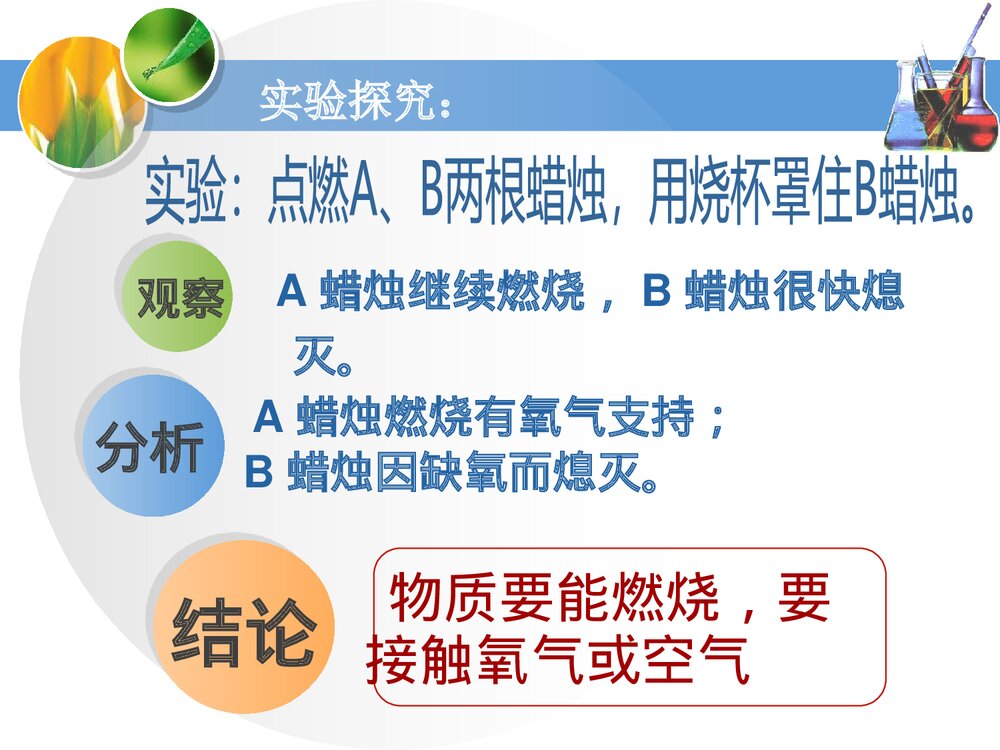 实验探究：

实验：点燃A、B两根蜡烛，用烧杯罩住B蜡烛。

观察

A 蜡烛继续燃烧 ， B 蜡烛很快熄灭。

分析

A 蜡烛燃烧有氧气支持；
B 蜡烛因缺氧而熄灭。

结论

物质要能燃烧，要接触氧气或空气